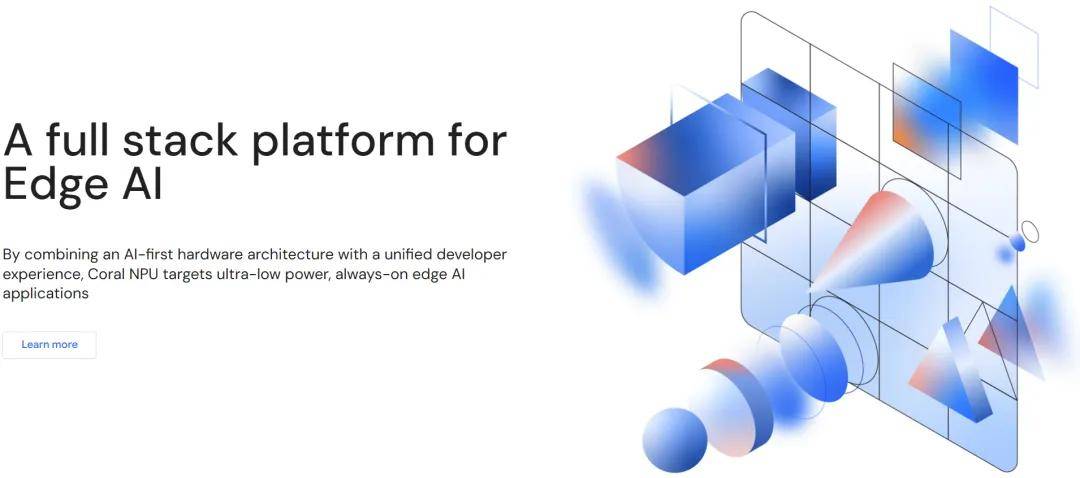 A full stack platform for Edge AI

By combining an AI-first hardware architecture with a unified developer experience, Coral NPU targets ultra-low power, always-on edge AI applications

Learn more